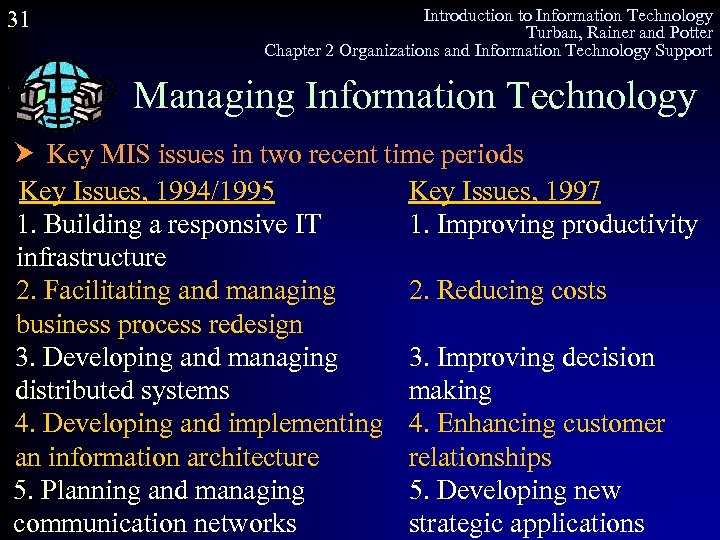 31

Introduction to Information Technology
Turban, Rainer and Potter
Chapter 2 Organizations and Information Technology Support

Managing Information Technology

➤ Key MIS issues in two recent time periods

Key Issues, 1994/1995
1. Building a responsive IT infrastructure
2. Facilitating and managing business process redesign
3. Developing and managing distributed systems
4. Developing and implementing an information architecture
5. Planning and managing communication networks

Key Issues, 1997
1. Improving productivity
2. Reducing costs
3. Improving decision making
4. Enhancing customer relationships
5. Developing new strategic applications